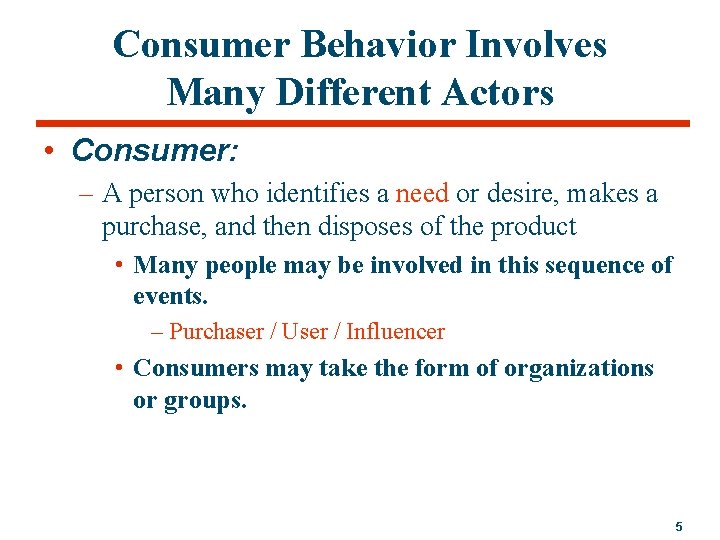 Consumer Behavior Involves Many Different Actors

• Consumer:

– A person who identifies a need or desire, makes a purchase, and then disposes of the product

• Many people may be involved in this sequence of events.

– Purchaser / User / Influencer

• Consumers may take the form of organizations or groups.

5